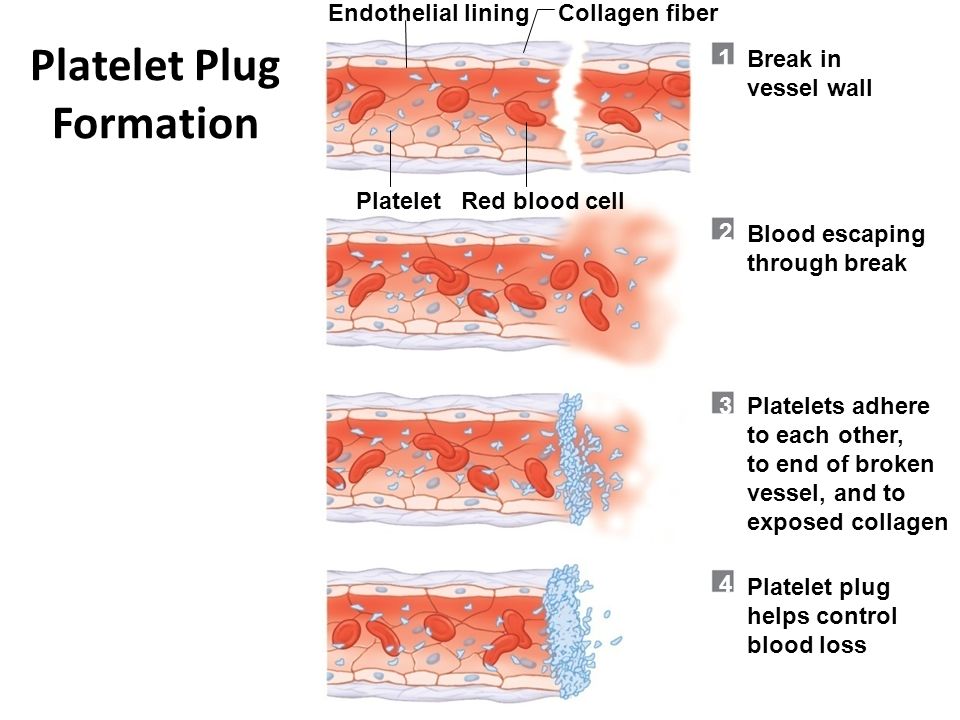 Platelet Plug Formation

Endothelial lining

Collagen fiber

Platelet

Red blood cell

1 Break in vessel wall

2 Blood escaping through break

3 Platelets adhere to each other, to end of broken vessel, and to exposed collagen

4 Platelet plug helps control blood loss